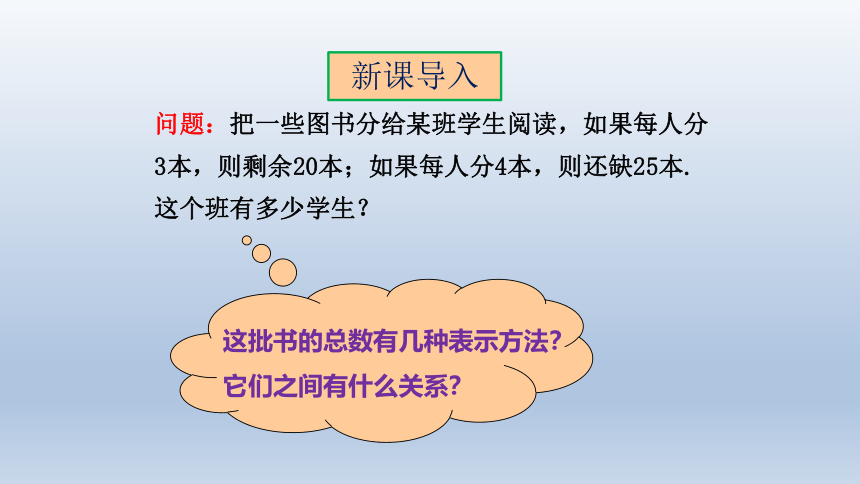 新课导入

问题：把一些图书分给某班学生阅读，如果每人分3本，则剩余20本；如果每人分4本，则还缺25本. 这个班有多少学生？

这批书的总数有几种表示方法?
它们之间有什么关系?